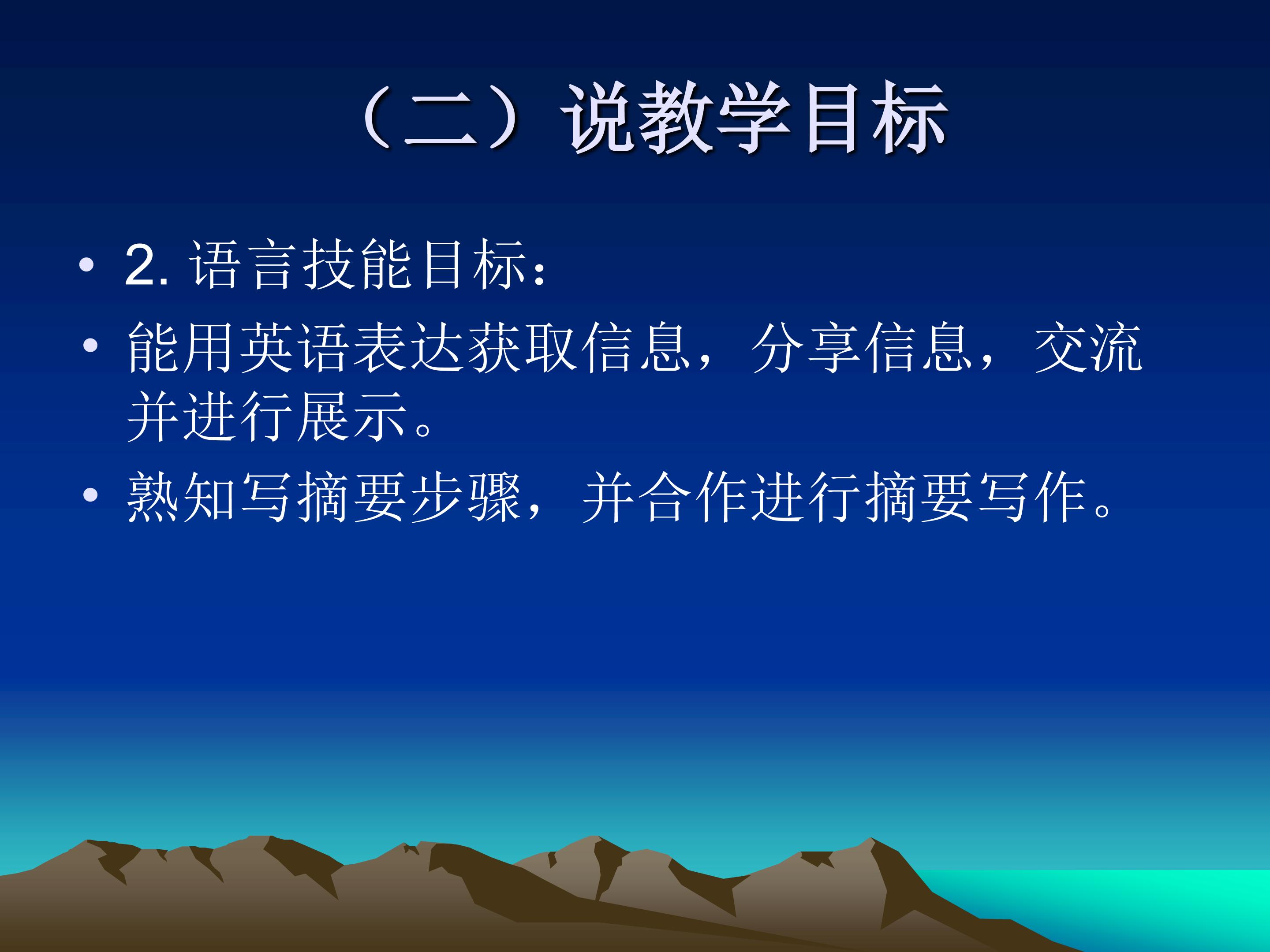 （二）说教学目标

• 2. 语言技能目标：
• 能用英语表达获取信息，分享信息，交流并进行展示。
• 熟知写摘要步骤，并合作进行摘要写作。